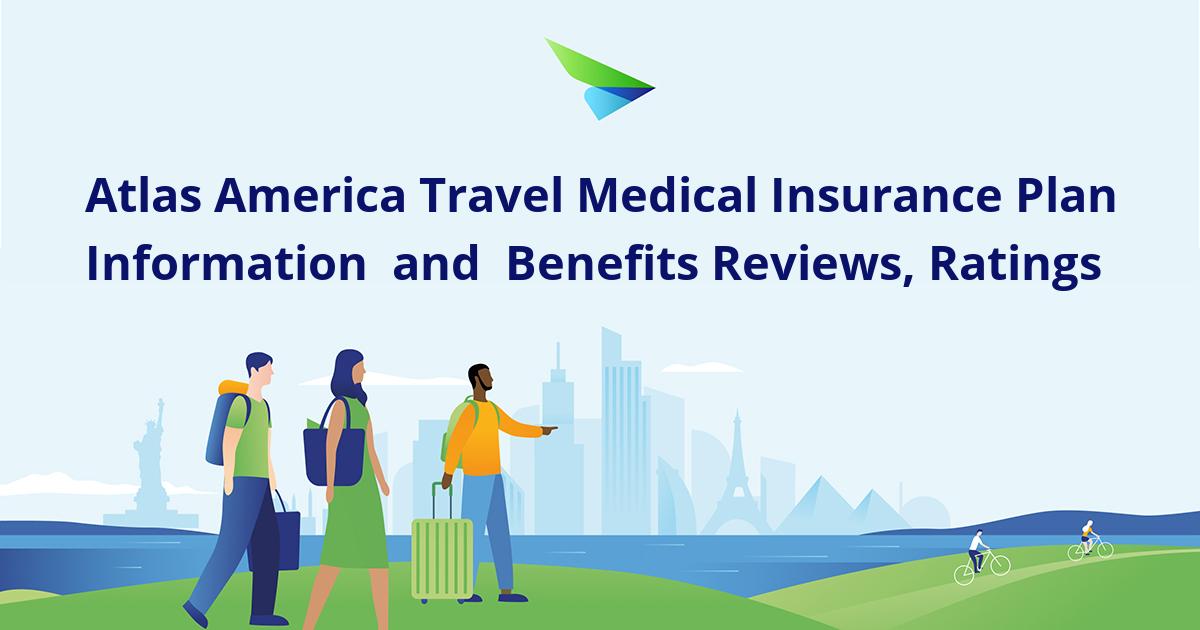 Atlas America Travel Medical Insurance Plan Information and Benefits Reviews, Ratings